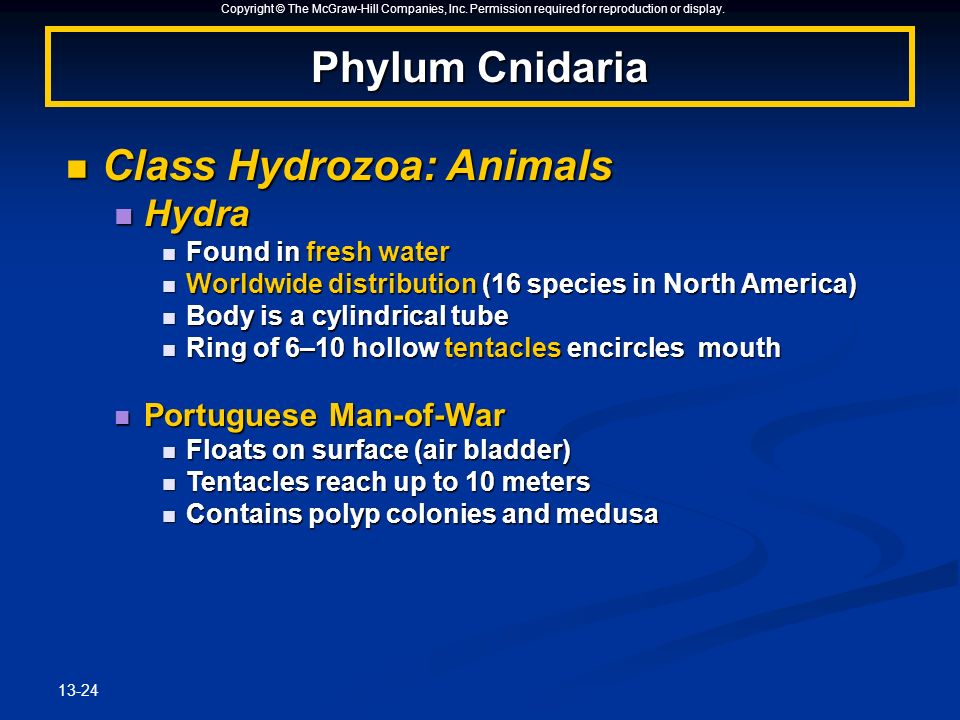 Copyright © The McGraw-Hill Companies, Inc. Permission required for reproduction or display.

Phylum Cnidaria

Class Hydrozoa: Animals

Hydra

Found in fresh water

Worldwide distribution (16 species in North America)

Body is a cylindrical tube

Ring of 6–10 hollow tentacles encircles mouth

Portuguese Man-of-War

Floats on surface (air bladder)

Tentacles reach up to 10 meters

Contains polyp colonies and medusa

13-24